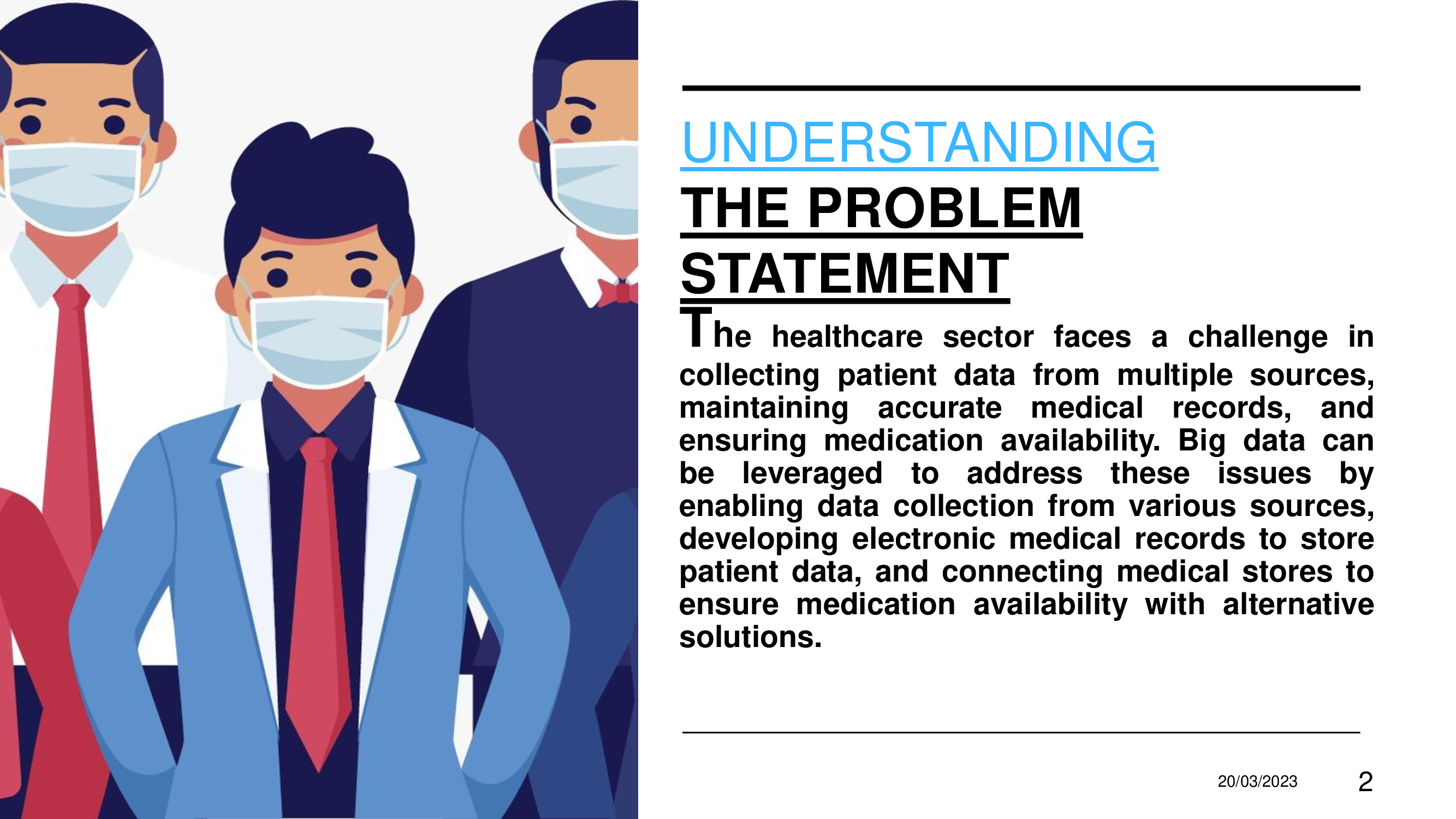 UNDERSTANDING
THE PROBLEM STATEMENT

The healthcare sector faces a challenge in collecting patient data from multiple sources, maintaining accurate medical records, and ensuring medication availability. Big data can be leveraged to address these issues by enabling data collection from various sources, developing electronic medical records to store patient data, and connecting medical stores to ensure medication availability with alternative solutions.

20/03/2023 2